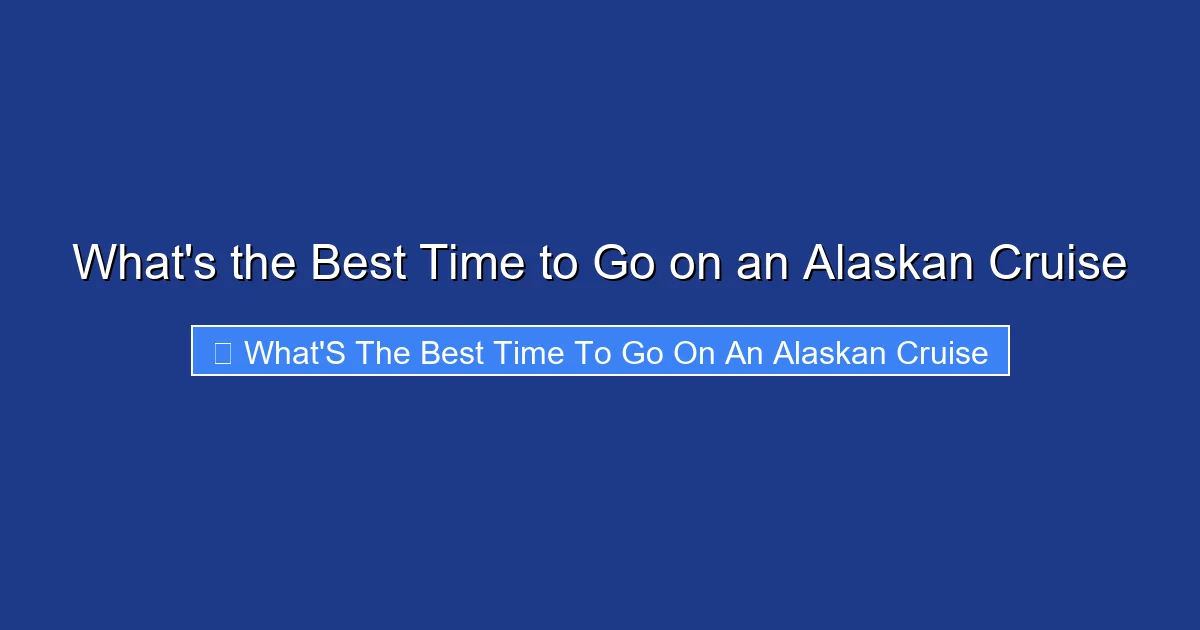 What's the Best Time to Go on an Alaskan Cruise

What'S The Best Time To Go On An Alaskan Cruise